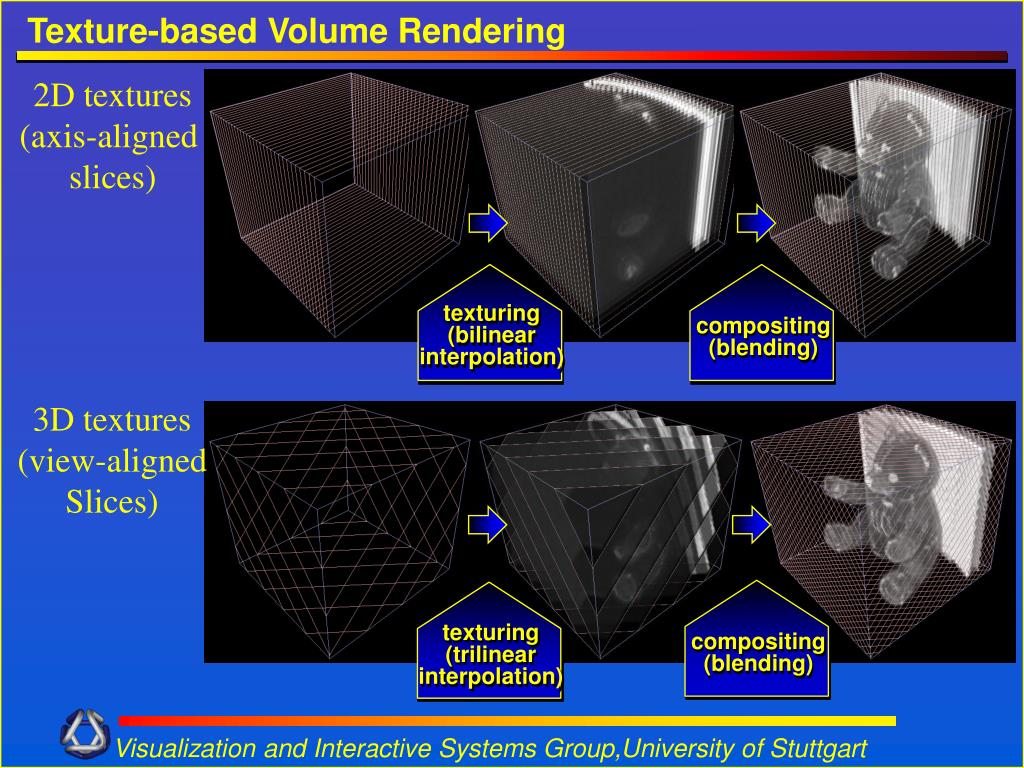 Texture-based Volume Rendering

2D textures (axis-aligned slices)

texturing (bilinear interpolation)

compositing (blending)

3D textures (view-aligned Slices)

texturing (trilinear interpolation)

compositing (blending)

Visualization and Interactive Systems Group,University of Stuttgart